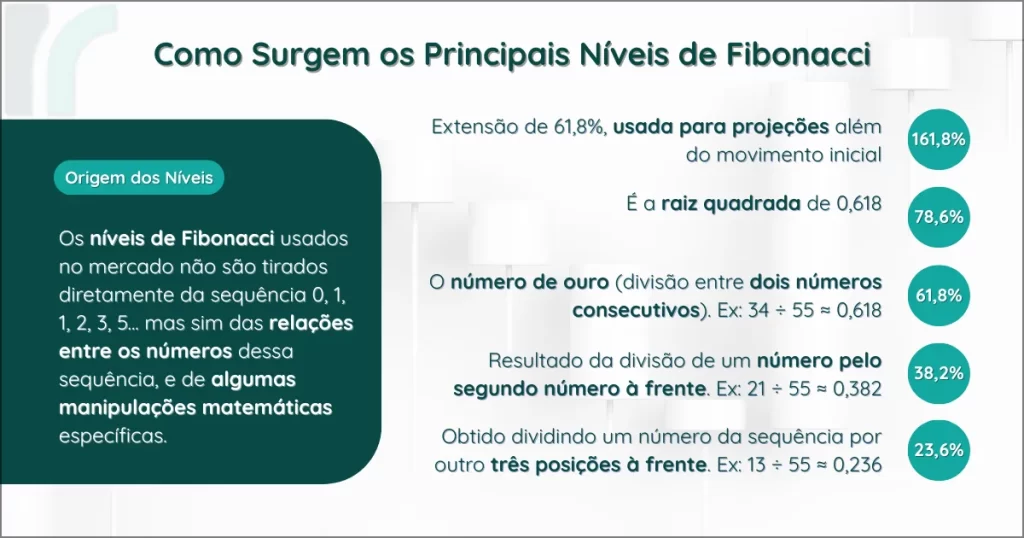 Como Surgem os Principais Níveis de Fibonacci

Origem dos Níveis

Os níveis de Fibonacci usados no mercado não são tirados diretamente da sequência 0, 1, 1, 2, 3, 5... mas sim das relações entre os números dessa sequência, e de algumas manipulações matemáticas específicas.

Extensão de 61,8%, usada para projeções além do movimento inicial
161,8%

É a raiz quadrada de 0,618
78,6%

O número de ouro (divisão entre dois números consecutivos). Ex: 34 ÷ 55 ≈ 0,618
61,8%

Resultado da divisão de um número pelo segundo número à frente. Ex: 21 ÷ 55 ≈ 0,382
38,2%

Obtido dividindo um número da sequência por outro três posições à frente. Ex: 13 ÷ 55 ≈ 0,236
23,6%